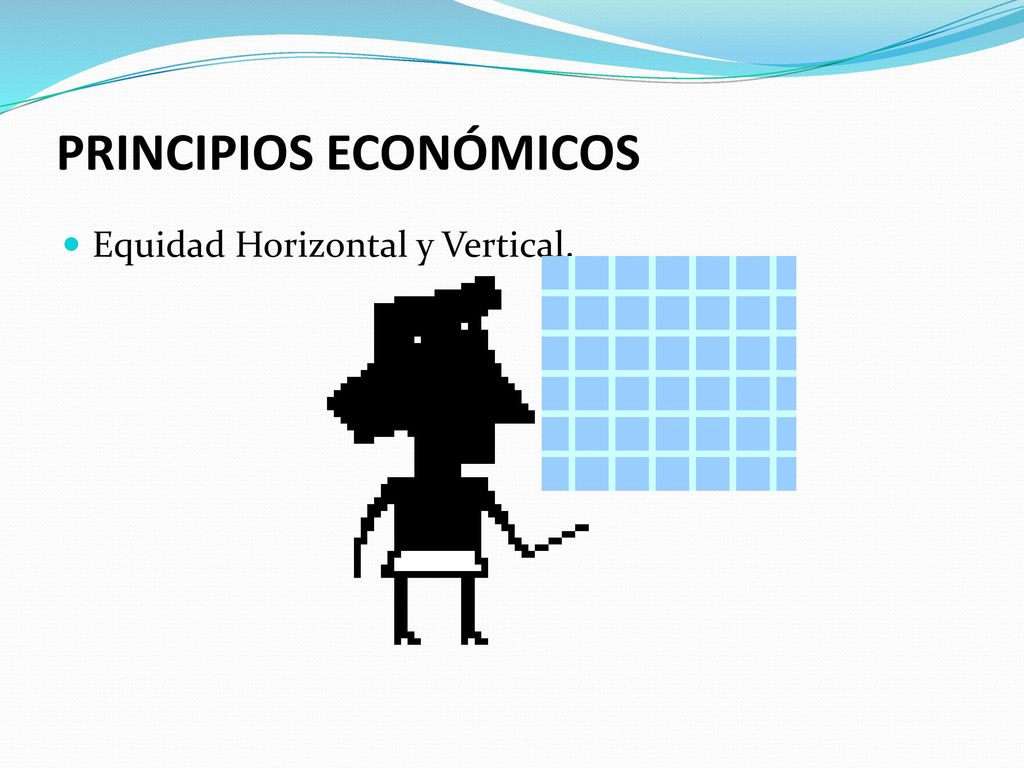 PRINCIPIOS ECONÓMICOS

Equidad Horizontal y Vertical.